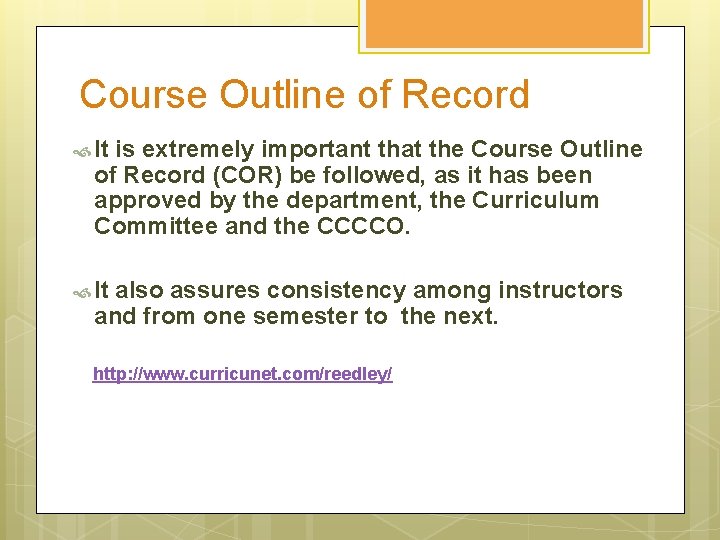 Course Outline of Record

It is extremely important that the Course Outline of Record (COR) be followed, as it has been approved by the department, the Curriculum Committee and the CCCCO.

It also assures consistency among instructors and from one semester to  the next.

http://www.curricunet.com/reedley/